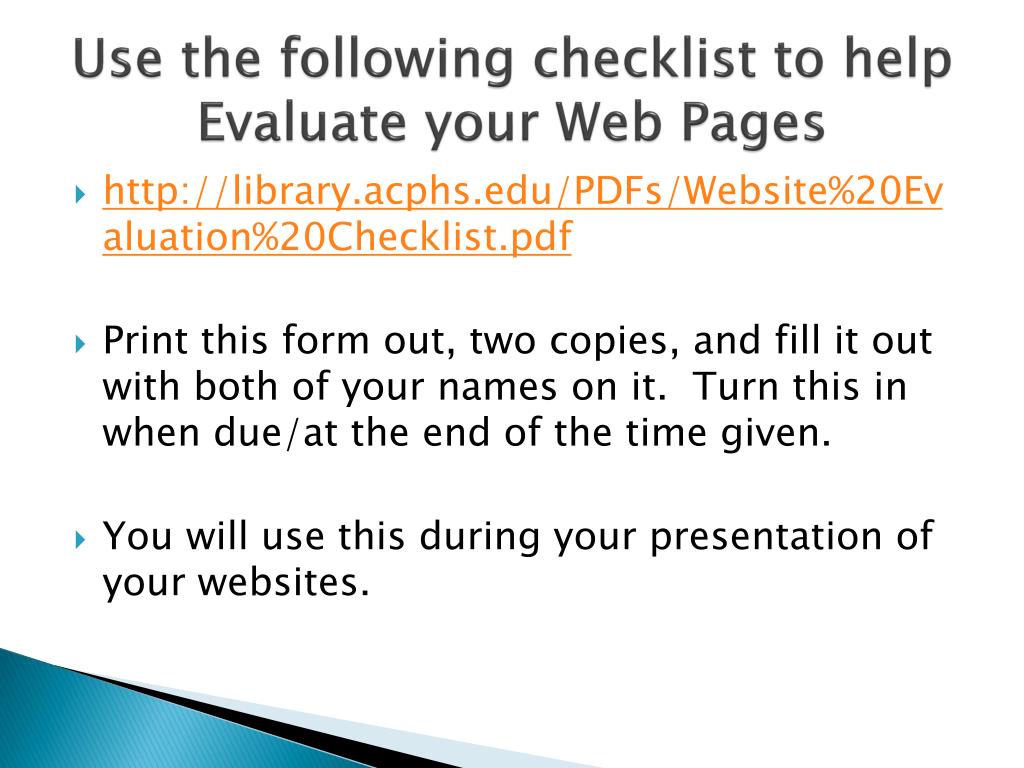 Use the following checklist to help Evaluate your Web Pages

http://library.acphs.edu/PDFs/Website%20Evaluation%20Checklist.pdf

Print this form out, two copies, and fill it out with both of your names on it. Turn this in when due/at the end of the time given.

You will use this during your presentation of your websites.